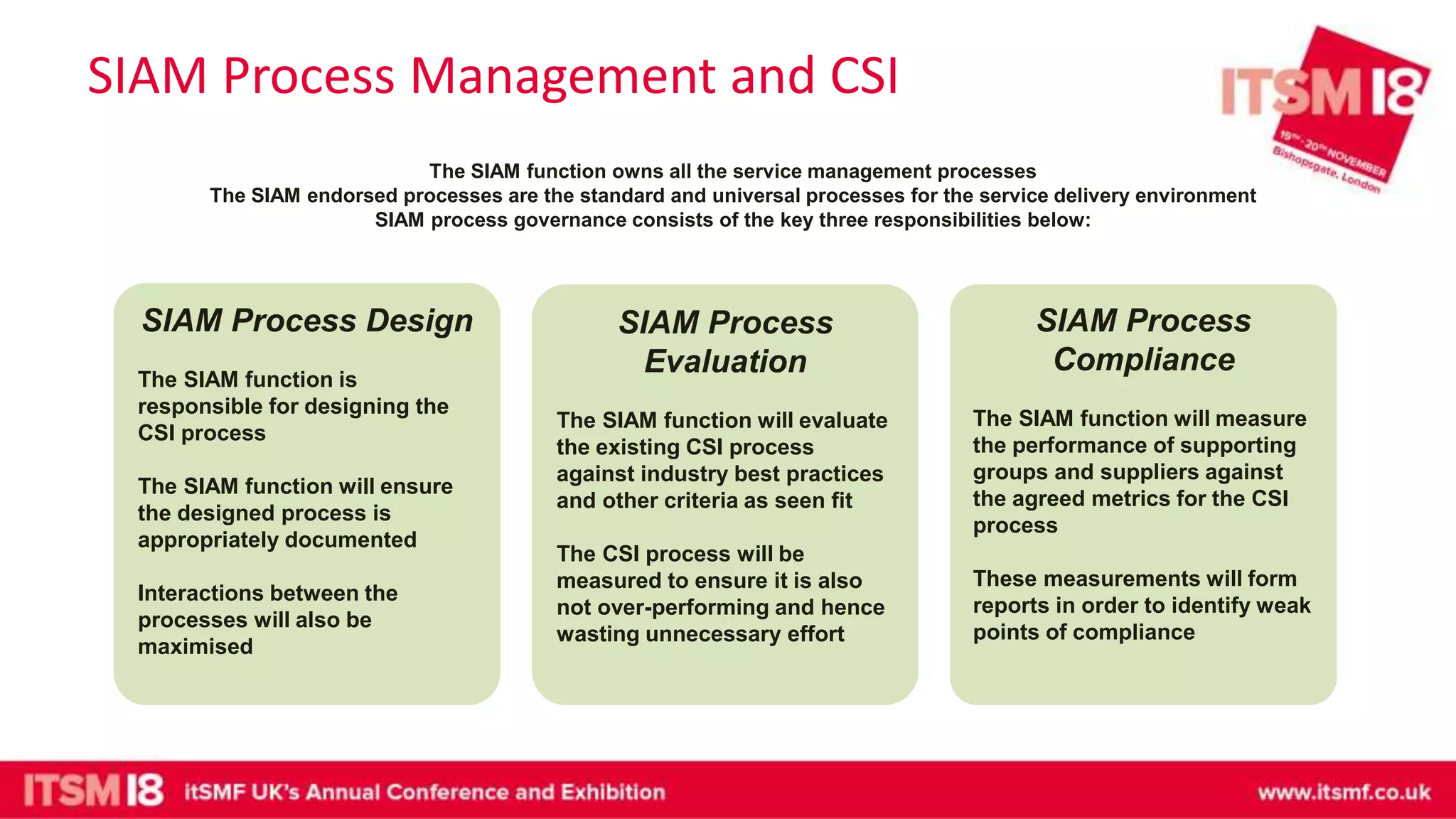 SIAM Process Management and CSI

ITSM18
19th - 20th NOVEMBER
Bishopsgate, London

The SIAM function owns all the service management processes
The SIAM endorsed processes are the standard and universal processes for the service delivery environment
SIAM process governance consists of the key three responsibilities below:

SIAM Process Design

The SIAM function is responsible for designing the CSI process

The SIAM function will ensure the designed process is appropriately documented

Interactions between the processes will also be maximised

SIAM Process Evaluation

The SIAM function will evaluate the existing CSI process against industry best practices and other criteria as seen fit

The CSI process will be measured to ensure it is also not over-performing and hence wasting unnecessary effort

SIAM Process Compliance

The SIAM function will measure the performance of supporting groups and suppliers against the agreed metrics for the CSI process

These measurements will form reports in order to identify weak points of compliance

ITSM18 itSMF UK's Annual Conference and Exhibition www.itsmf.co.uk